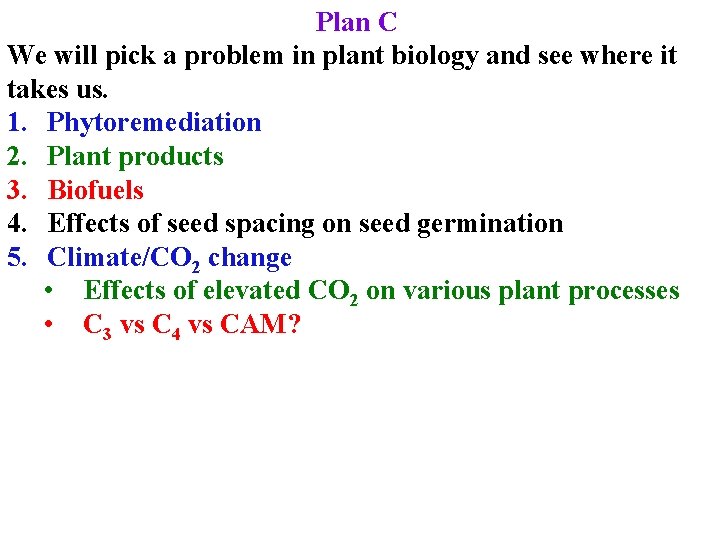 Plan C

We will pick a problem in plant biology and see where it takes us.

1. Phytoremediation
2. Plant products
3. Biofuels
4. Effects of seed spacing on seed germination
5. Climate/$CO_2$ change
 • Effects of elevated $CO_2$ on various plant processes
 • $C_3$ vs $C_4$ vs CAM?